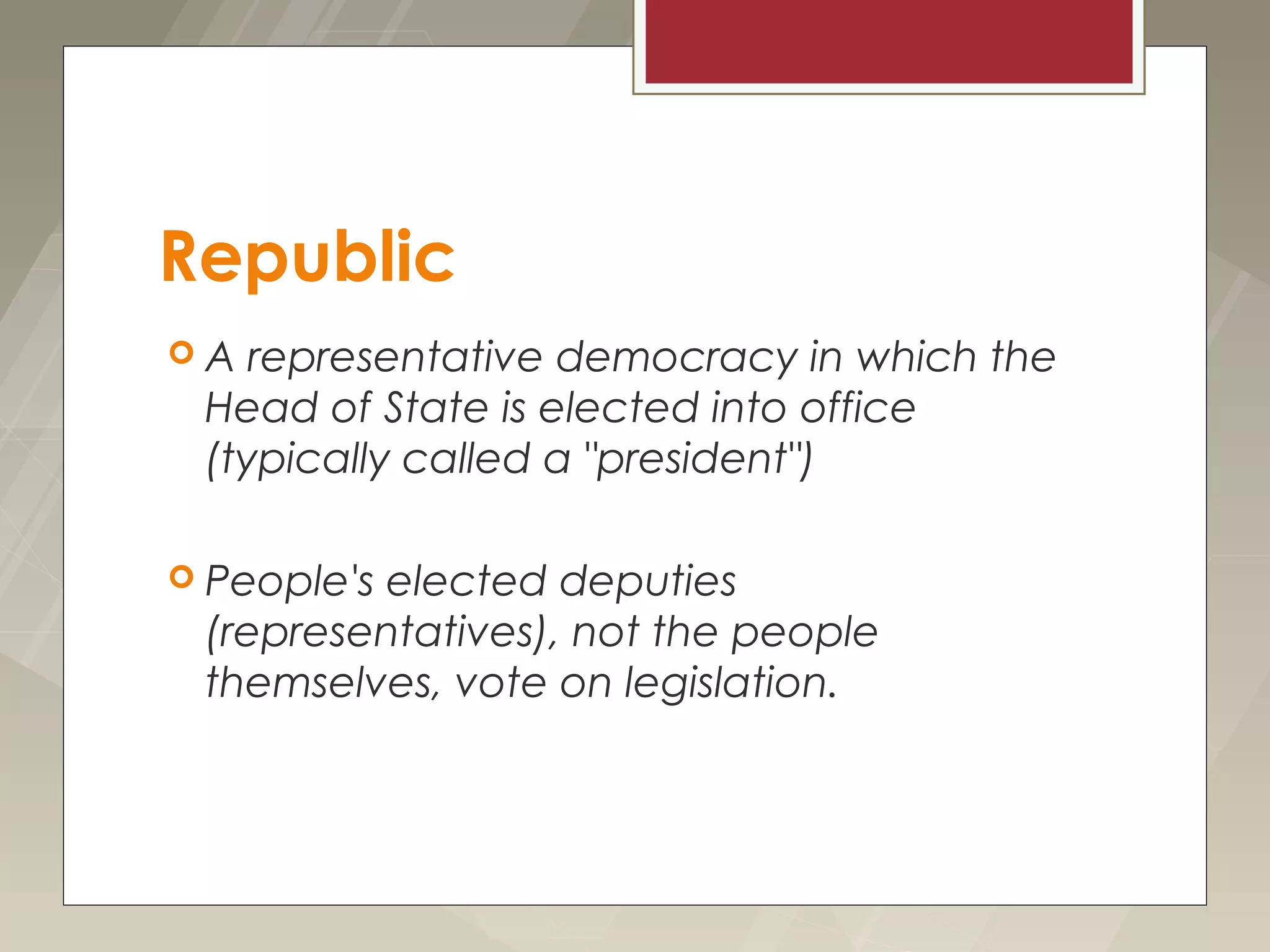 Republic

A representative democracy in which the Head of State is elected into office (typically called a "president")

People's elected deputies (representatives), not the people themselves, vote on legislation.